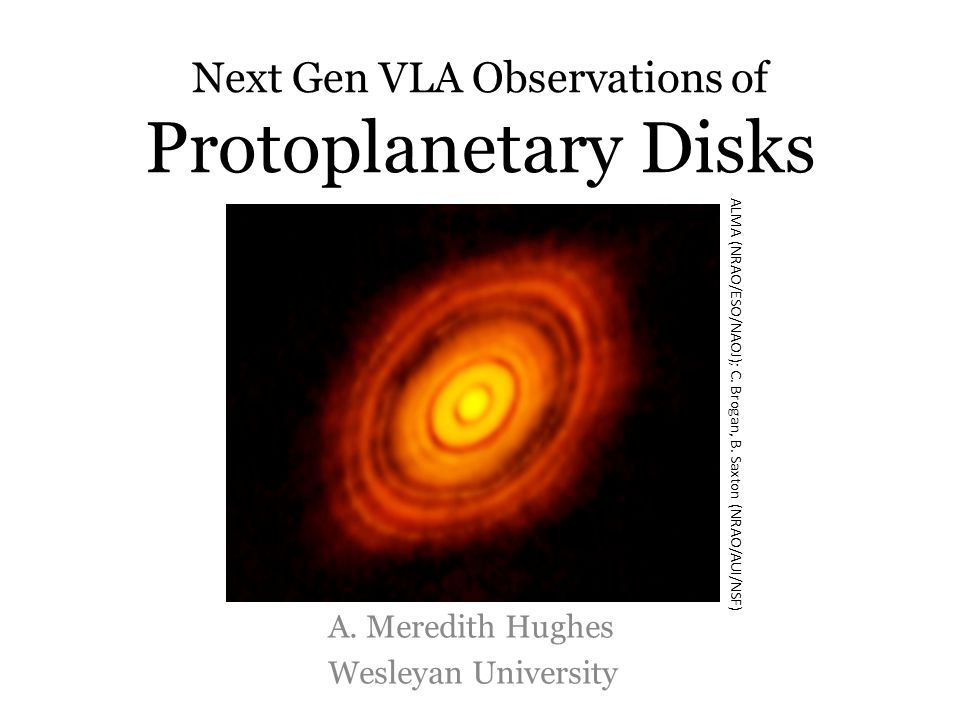 Next Gen VLA Observations of
Protoplanetary Disks

ALMA (NRAO/ESO/NAOJ); C. Brogan, B. Saxton (NRAO/AUI/NSF)

A. Meredith Hughes
Wesleyan University